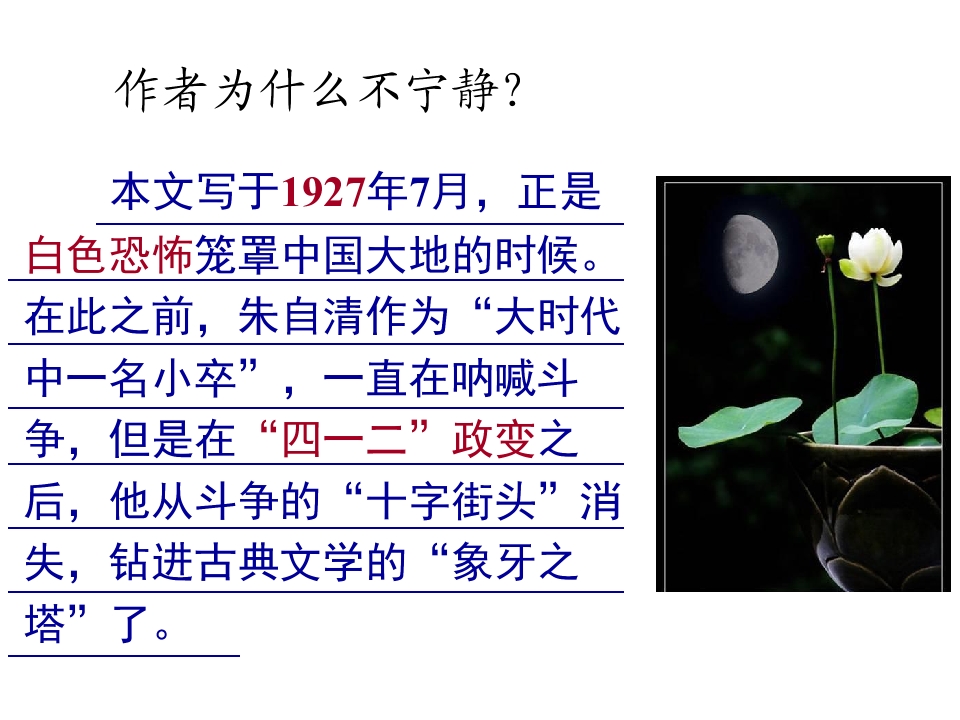 作者为什么不宁静?

本文写于1927年7月，正是白色恐怖笼罩中国大地的时候。在此之前，朱自清作为“大时代中一名小卒”，一直在呐喊斗争，但是在“四一二”政变之后，他从斗争的“十字街头”消失，钻进古典文学的“象牙之塔”了。